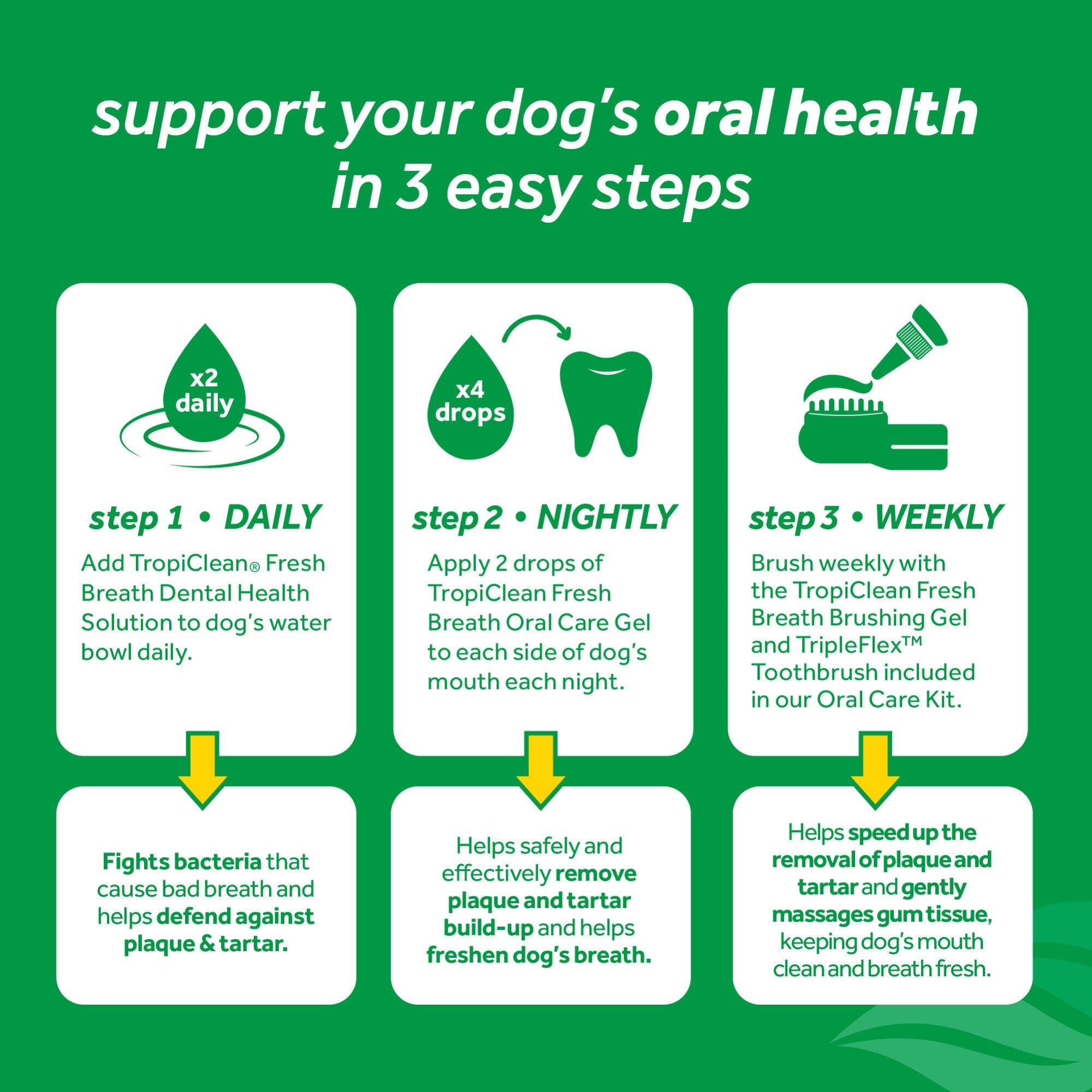 support your dog's oral health in 3 easy steps

x2 daily

step 1 • DAILY

Add TropiClean® Fresh Breath Dental Health Solution to dog's water bowl daily.

Fights bacteria that cause bad breath and helps defend against plaque & tartar.

x4 drops

step 2 • NIGHTLY

Apply 2 drops of TropiClean Fresh Breath Oral Care Gel to each side of dog's mouth each night.

Helps safely and effectively remove plaque and tartar build-up and helps freshen dog's breath.

step 3 • WEEKLY

Brush weekly with the TropiClean Fresh Breath Brushing Gel and TripleFlex™ Toothbrush included in our Oral Care Kit.

Helps speed up the removal of plaque and tartar and gently massages gum tissue, keeping dog's mouth clean and breath fresh.